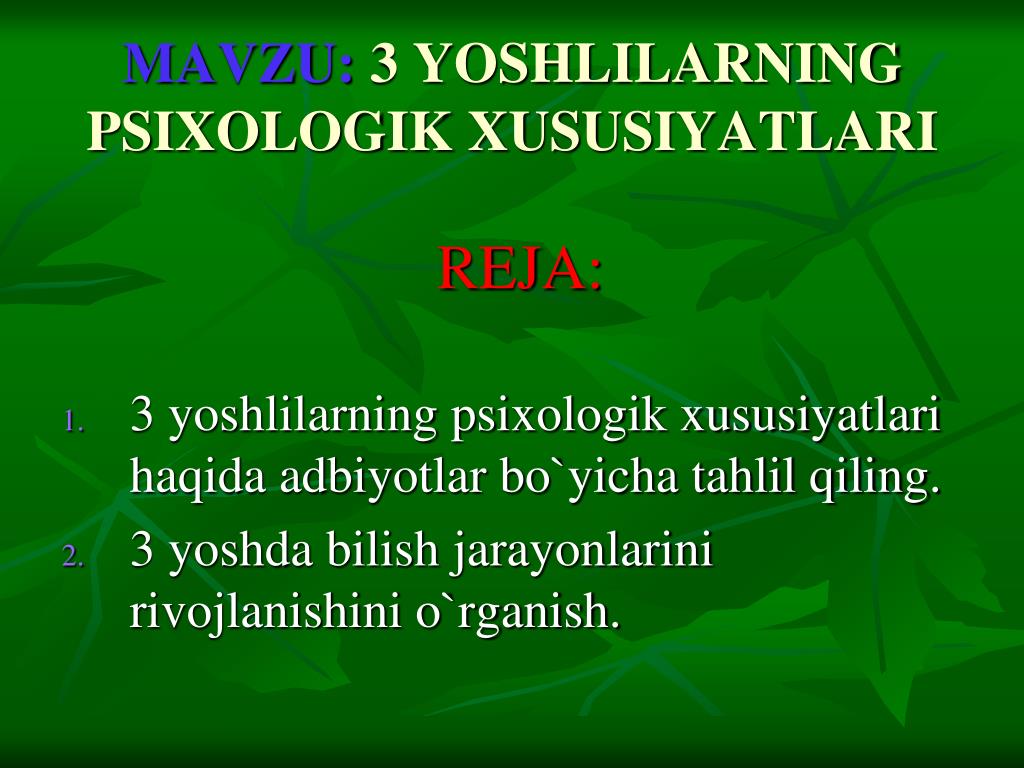 MAVZU: 3 YOSHLILARNING PSIXOLOGIK XUSUSIYATLARI

REJA:

1. 3 yoshlilarning psixologik xususiyatlari haqida adbiyotlar bo`yicha tahlil qiling.
2. 3 yoshda bilish jarayonlarini rivojlanishini o`rganish.